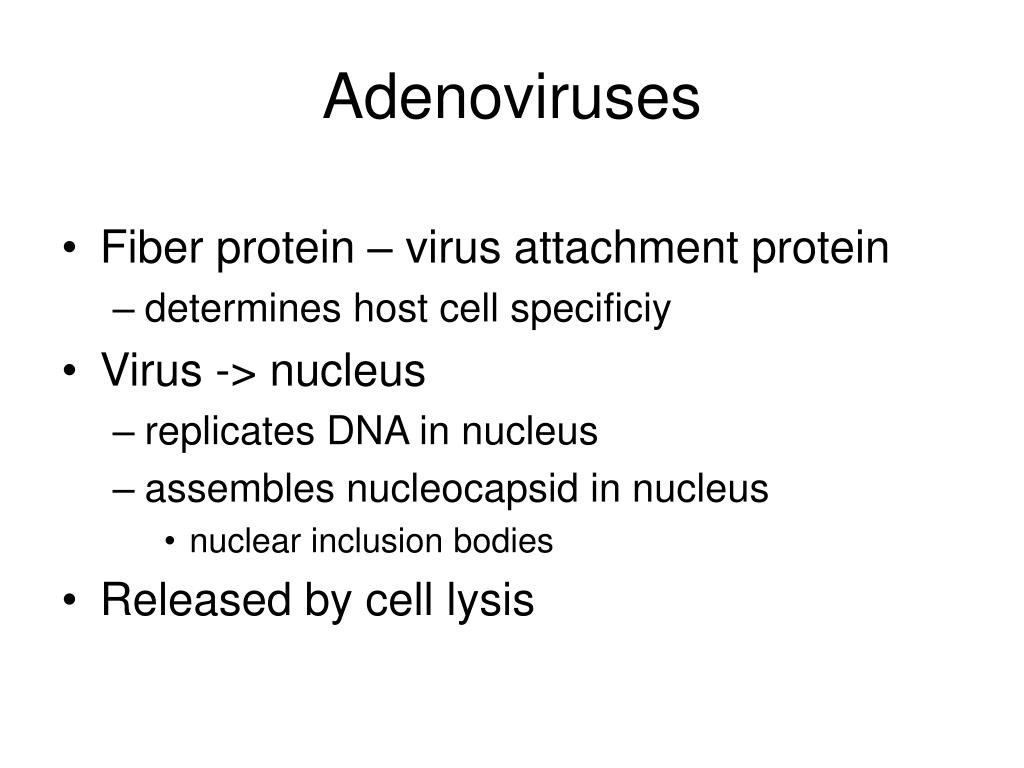 Adenoviruses

• Fiber protein – virus attachment protein
– determines host cell specificiy
• Virus -> nucleus
– replicates DNA in nucleus
– assembles nucleocapsid in nucleus
• nuclear inclusion bodies
• Released by cell lysis